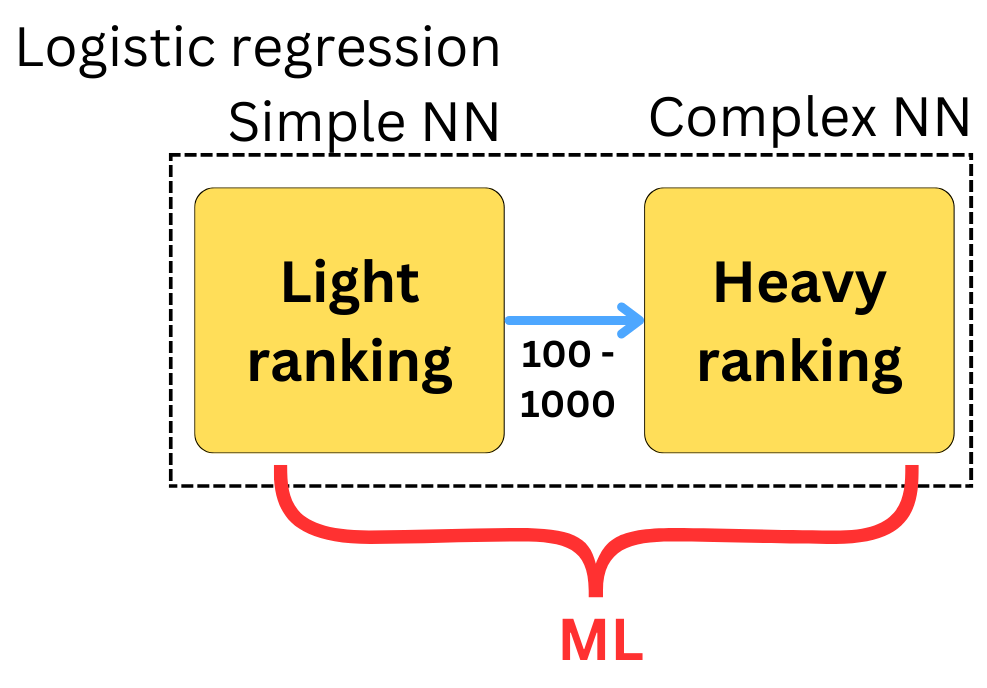 Logistic regression

Simple NN

Complex NN

Light ranking

100 - 1000

Heavy ranking

ML